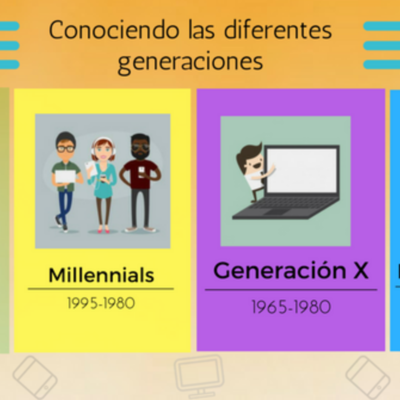 Conociendo las diferentes generaciones

Millennials

1995-1980

Generación X

1965-1980